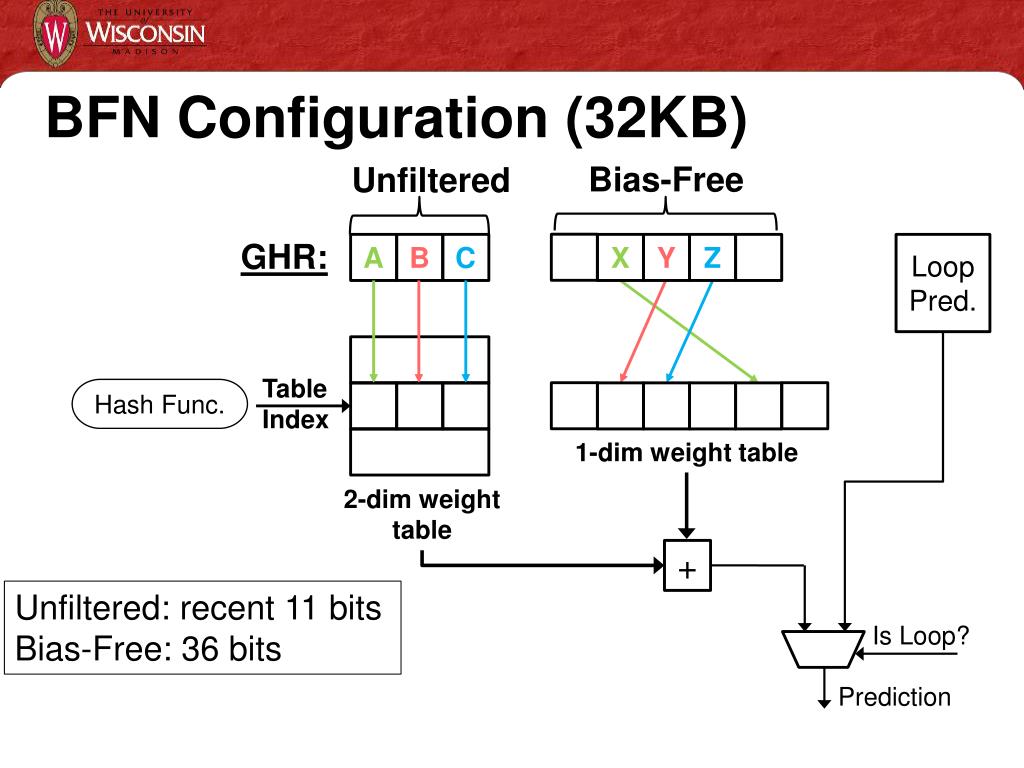 THE UNIVERSITY of WISCONSIN MADISON

BFN Configuration (32KB)

Unfiltered

Bias-Free

GHR:

A B C

X Y Z

Loop Pred.

Hash Func.

Table Index

1-dim weight table

2-dim weight table

+

Unfiltered: recent 11 bits
Bias-Free: 36 bits

Is Loop?

Prediction